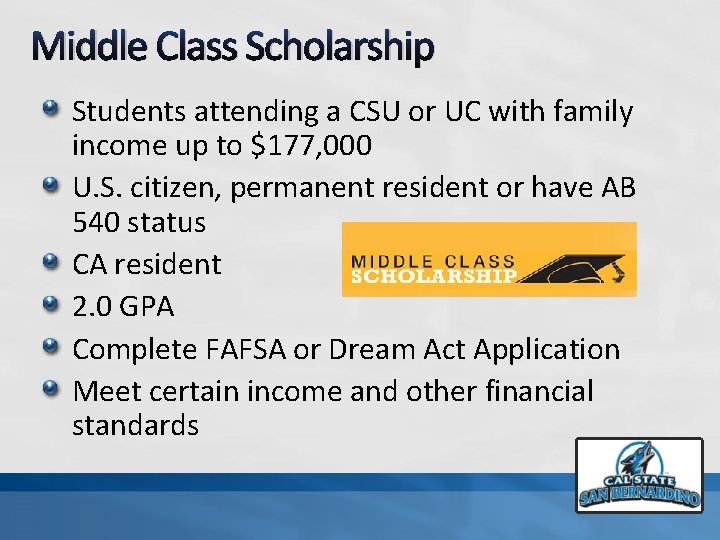 Middle Class Scholarship

- Students attending a CSU or UC with family income up to \$177,000
- U.S. citizen, permanent resident or have AB 540 status
- CA resident
- 2.0 GPA
- Complete FAFSA or Dream Act Application
- Meet certain income and other financial standards

MIDDLE CLASS SCHOLARSHIP

CAL STATE SAN BERNARDINO